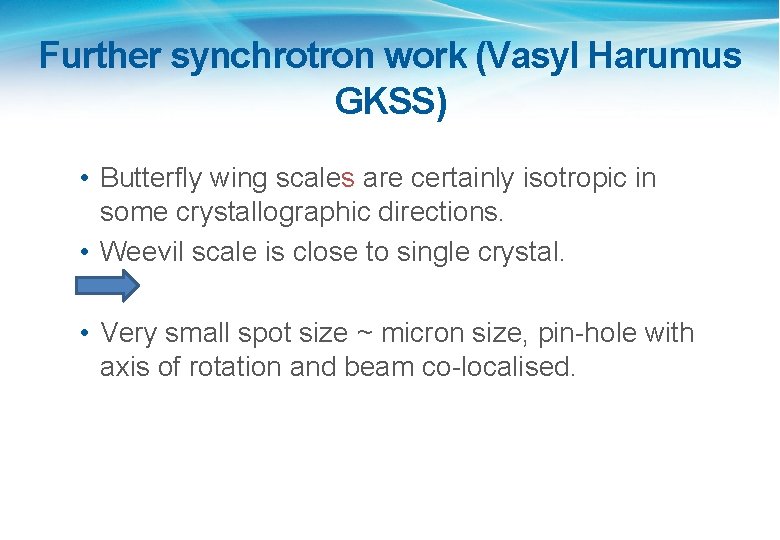 Further synchrotron work (Vasyl Harumus GKSS)

• Butterfly wing scales are certainly isotropic in some crystallographic directions.
• Weevil scale is close to single crystal.

• Very small spot size ~ micron size, pin-hole with axis of rotation and beam co-localised.